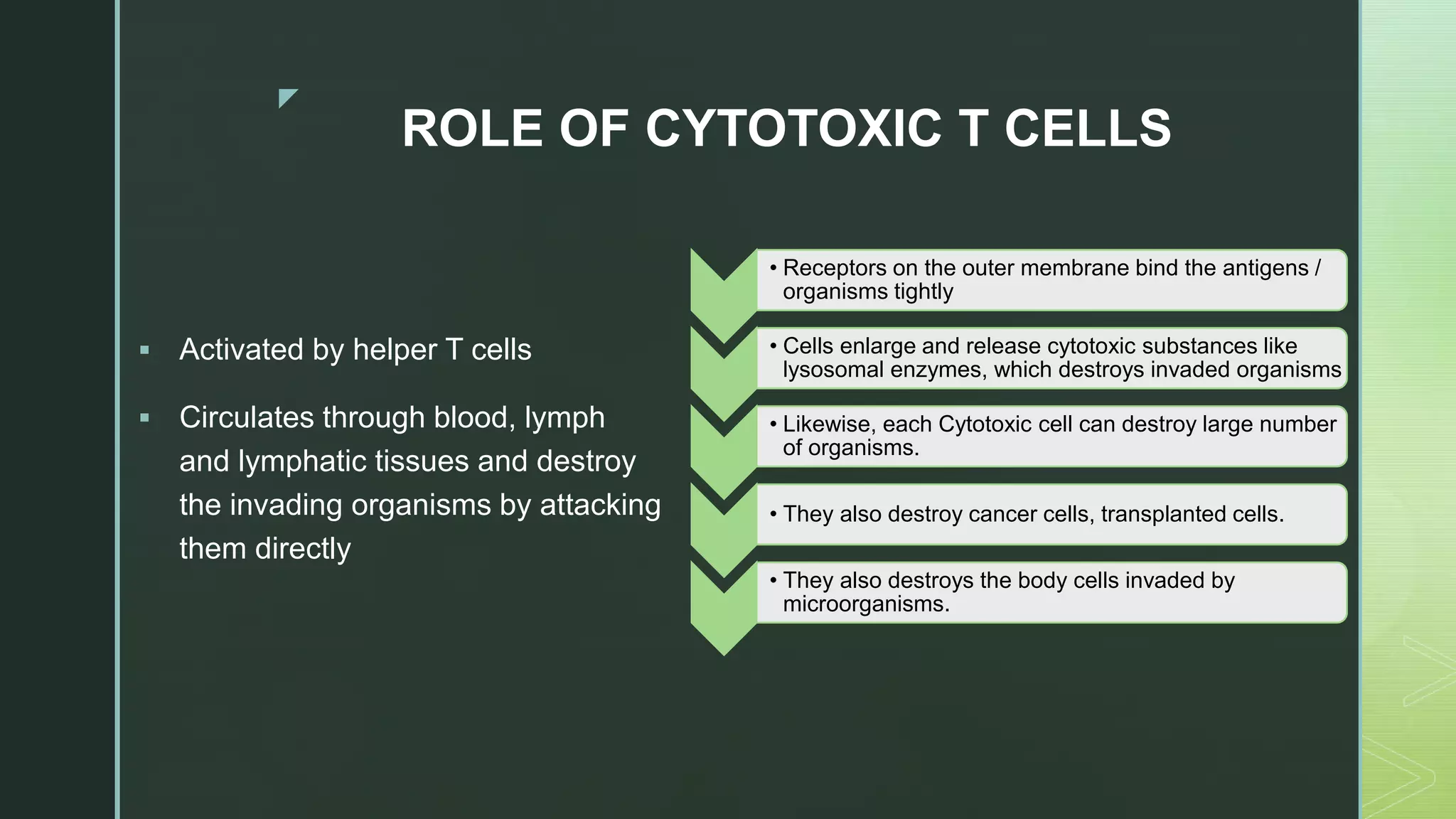 ROLE OF CYTOTOXIC T CELLS

▪ Activated by helper T cells

▪ Circulates through blood, lymph and lymphatic tissues and destroy the invading organisms by attacking them directly

• Receptors on the outer membrane bind the antigens / organisms tightly

• Cells enlarge and release cytotoxic substances like lysosomal enzymes, which destroys invaded organisms

• Likewise, each Cytotoxic cell can destroy large number of organisms.

• They also destroy cancer cells, transplanted cells.

• They also destroys the body cells invaded by microorganisms.